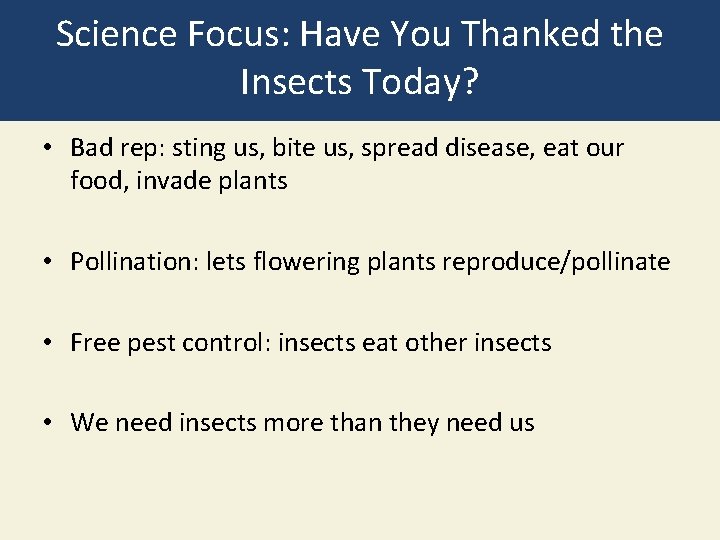 Science Focus: Have You Thanked the Insects Today?

• Bad rep: sting us, bite us, spread disease, eat our food, invade plants

• Pollination: lets flowering plants reproduce/pollinate

• Free pest control: insects eat other insects

• We need insects more than they need us